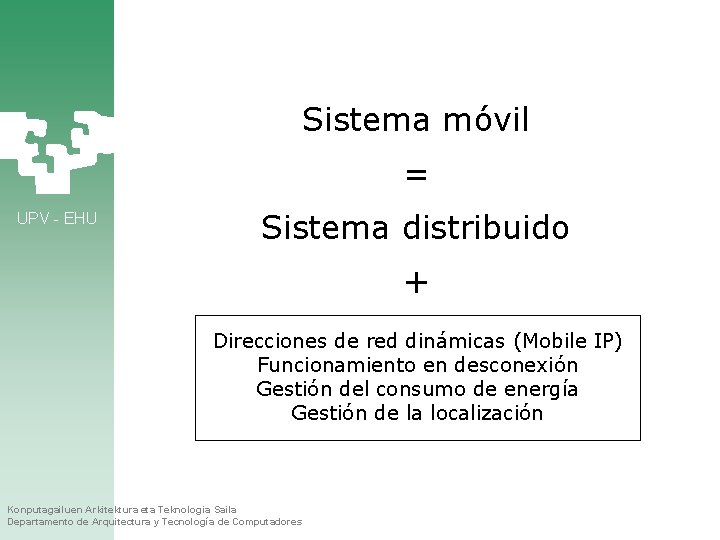 UPV - EHU

Sistema móvil

=

Sistema distribuido

+

Direcciones de red dinámicas (Mobile IP)
Funcionamiento en desconexión
Gestión del consumo de energía
Gestión de la localización

Konputagailuen Arkitektura eta Teknologia Saila
Departamento de Arquitectura y Tecnología de Computadores